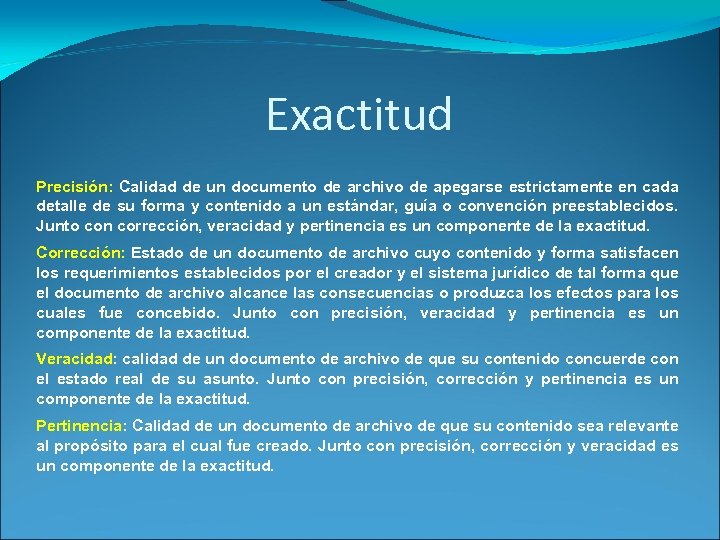 Exactitud

Precisión: Calidad de un documento de archivo de apegarse estrictamente en cada detalle de su forma y contenido a un estándar, guía o convención preestablecidos. Junto con corrección, veracidad y pertinencia es un componente de la exactitud.

Corrección: Estado de un documento de archivo cuyo contenido y forma satisfacen los requerimientos establecidos por el creador y el sistema jurídico de tal forma que el documento de archivo alcance las consecuencias o produzca los efectos para los cuales fue concebido. Junto con precisión, veracidad y pertinencia es un componente de la exactitud.

Veracidad: calidad de un documento de archivo de que su contenido concuerde con el estado real de su asunto. Junto con precisión, corrección y pertinencia es un componente de la exactitud.

Pertinencia: Calidad de un documento de archivo de que su contenido sea relevante al propósito para el cual fue creado. Junto con precisión, corrección y veracidad es un componente de la exactitud.